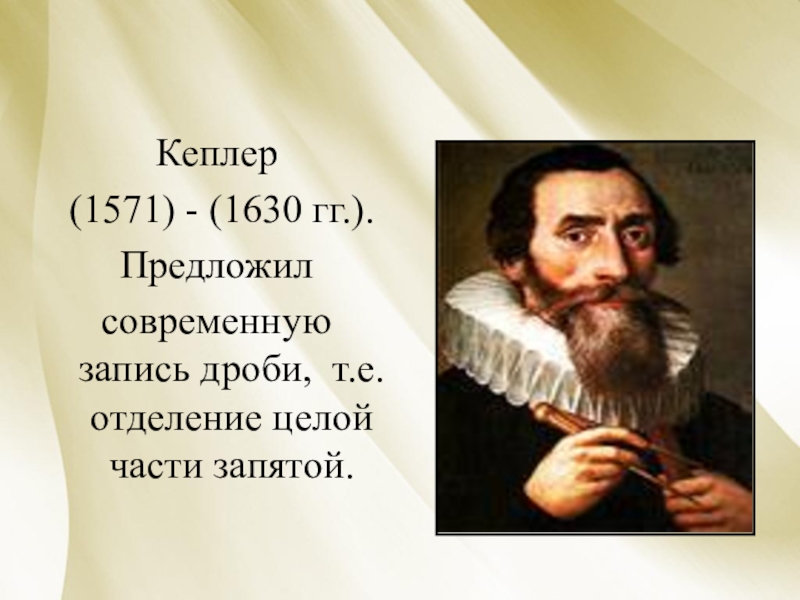 Кеплер
(1571) - (1630 гг.).
Предложил
современную запись дроби, т.е. отделение целой части запятой.